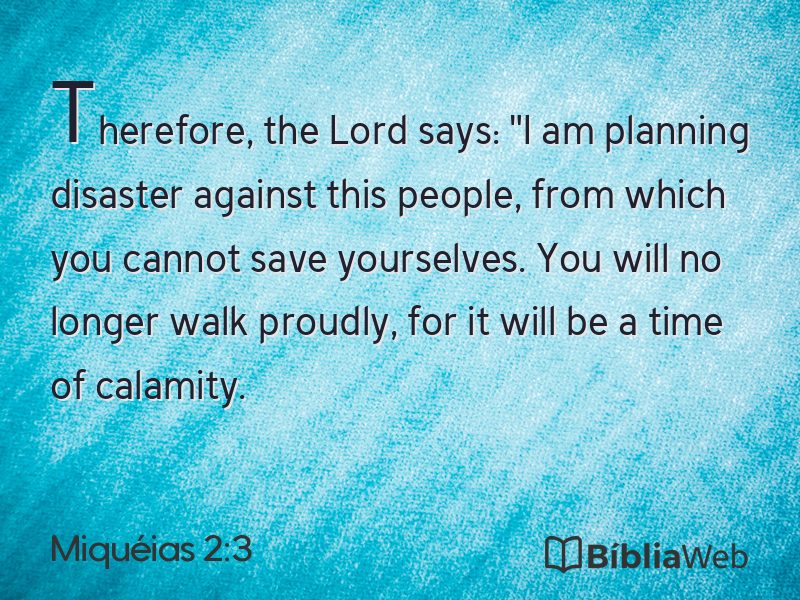 Therefore, the Lord says: "I am planning disaster against this people, from which you cannot save yourselves. You will no longer walk proudly, for it will be a time of calamity.

Miquéias 2:3

BíbliaWeb